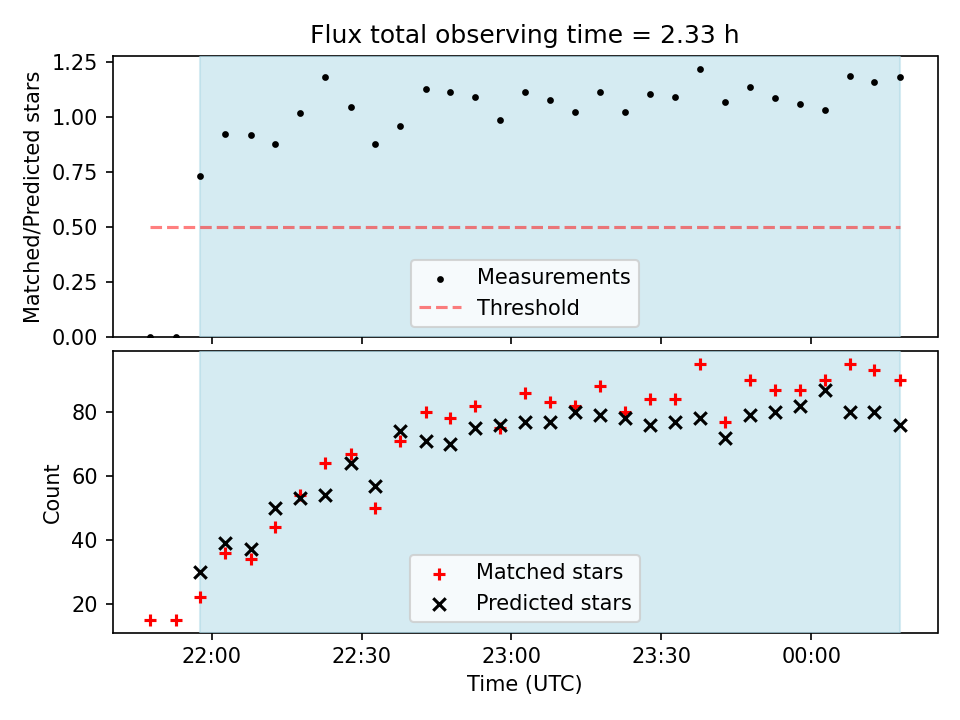 Flux total observing time = 2.33 h

Matched/Predicted stars

1.25
1.00
0.75
0.50
0.25
0.00

Measurements
Threshold

Count

80
60
40
20

Matched stars
Predicted stars

22:00
22:30
23:00
23:30
00:00

Time (UTC)